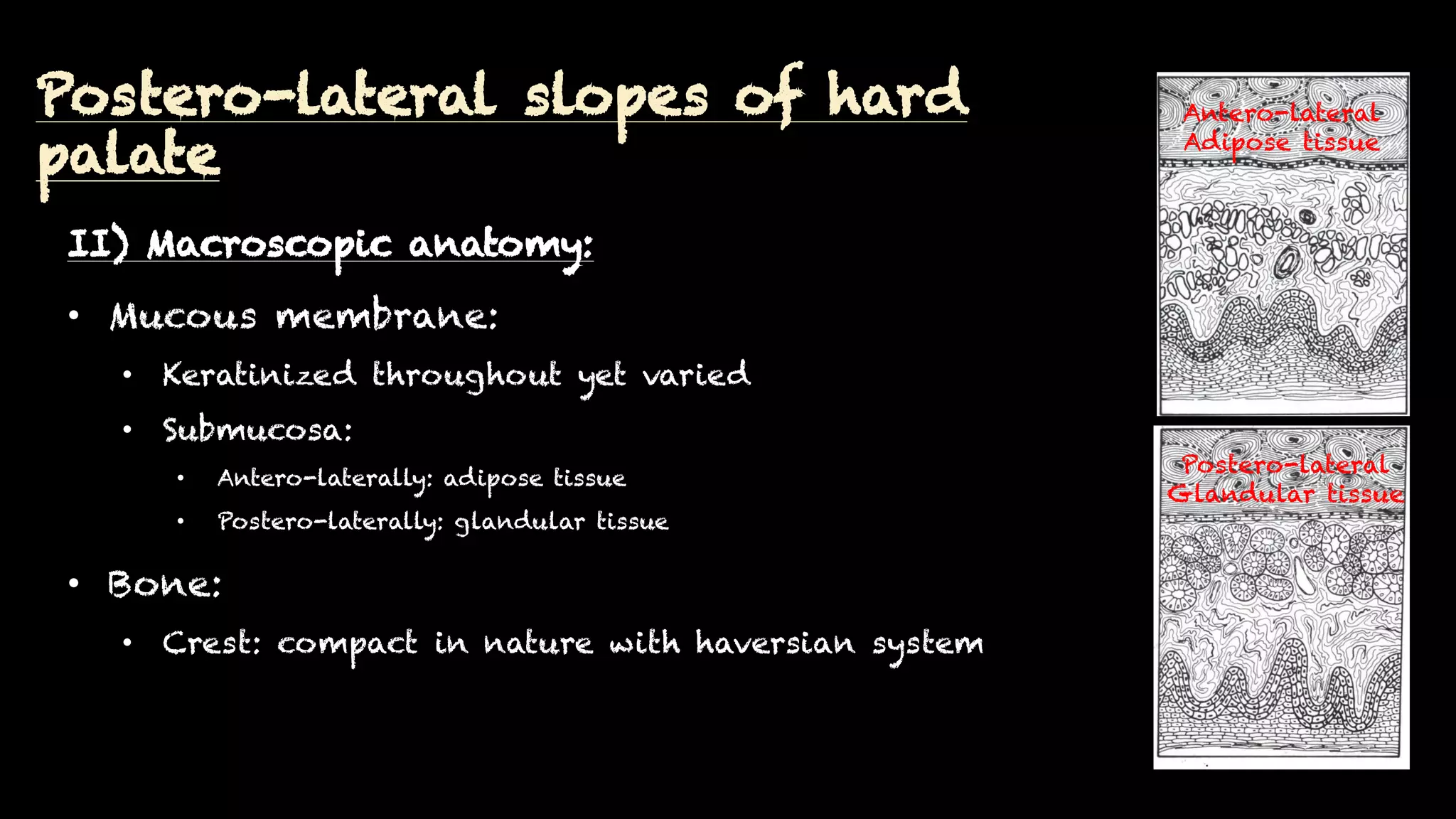 Postero-lateral slopes of hard palate

II) Macroscopic anatomy:

• Mucous membrane:
  • Keratinized throughout yet varied
  • Submucosa:
    • Antero-laterally: adipose tissue
    • Postero-laterally: glandular tissue

• Bone:
  • Crest: compact in nature with haversian system

Antero-lateral Adipose tissue

Postero-lateral Glandular tissue